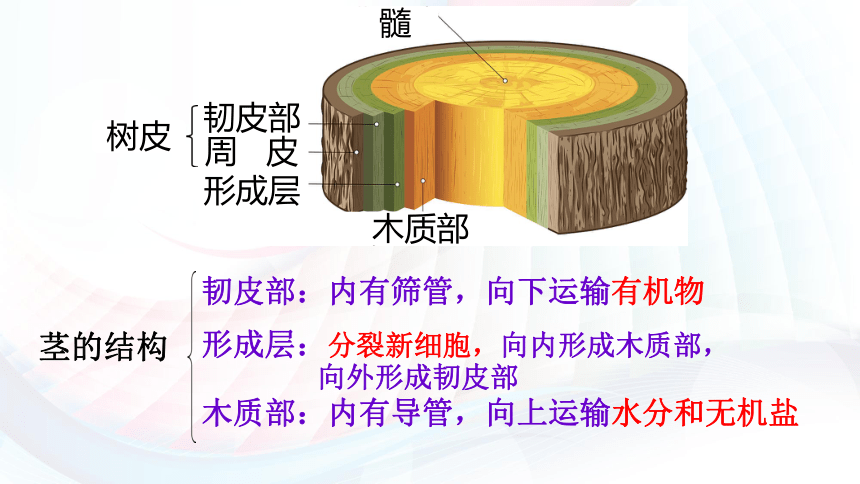 髓

树皮 韧皮部
周 皮
形成层

木质部

茎的结构

韧皮部：内有筛管，向下运输有机物

形成层：分裂新细胞，向内形成木质部，向外形成韧皮部

木质部：内有导管，向上运输水分和无机盐